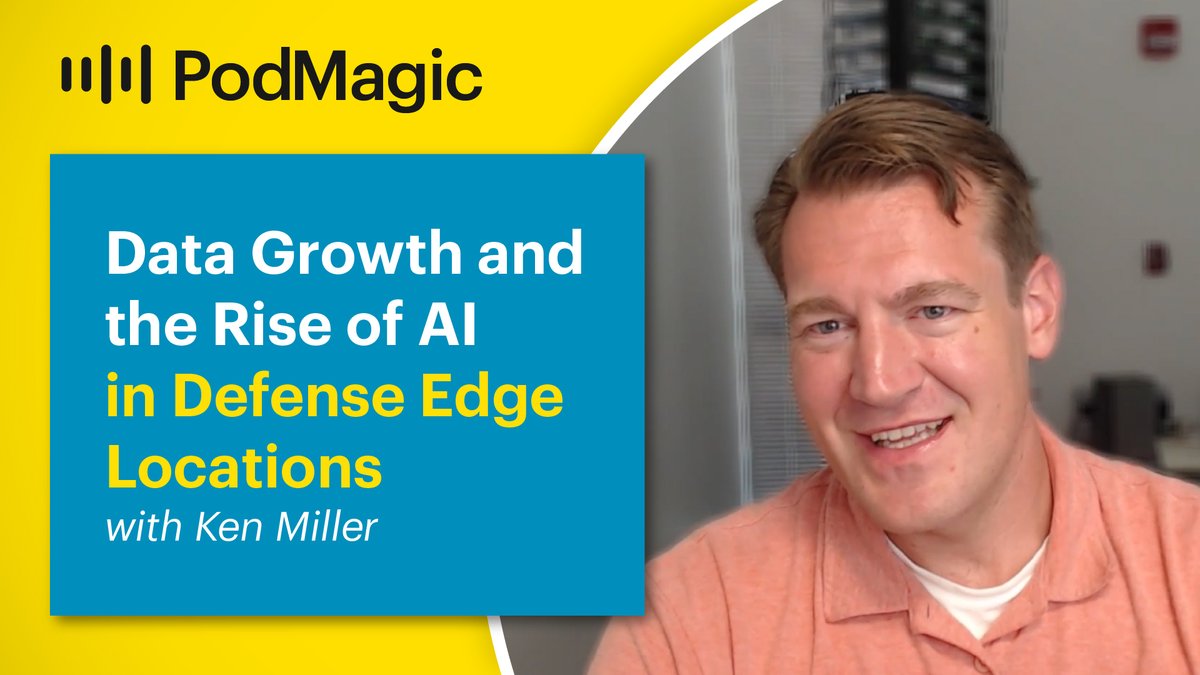 PodMagic

Data Growth and the Rise of AI in Defense Edge Locations
with Ken Miller